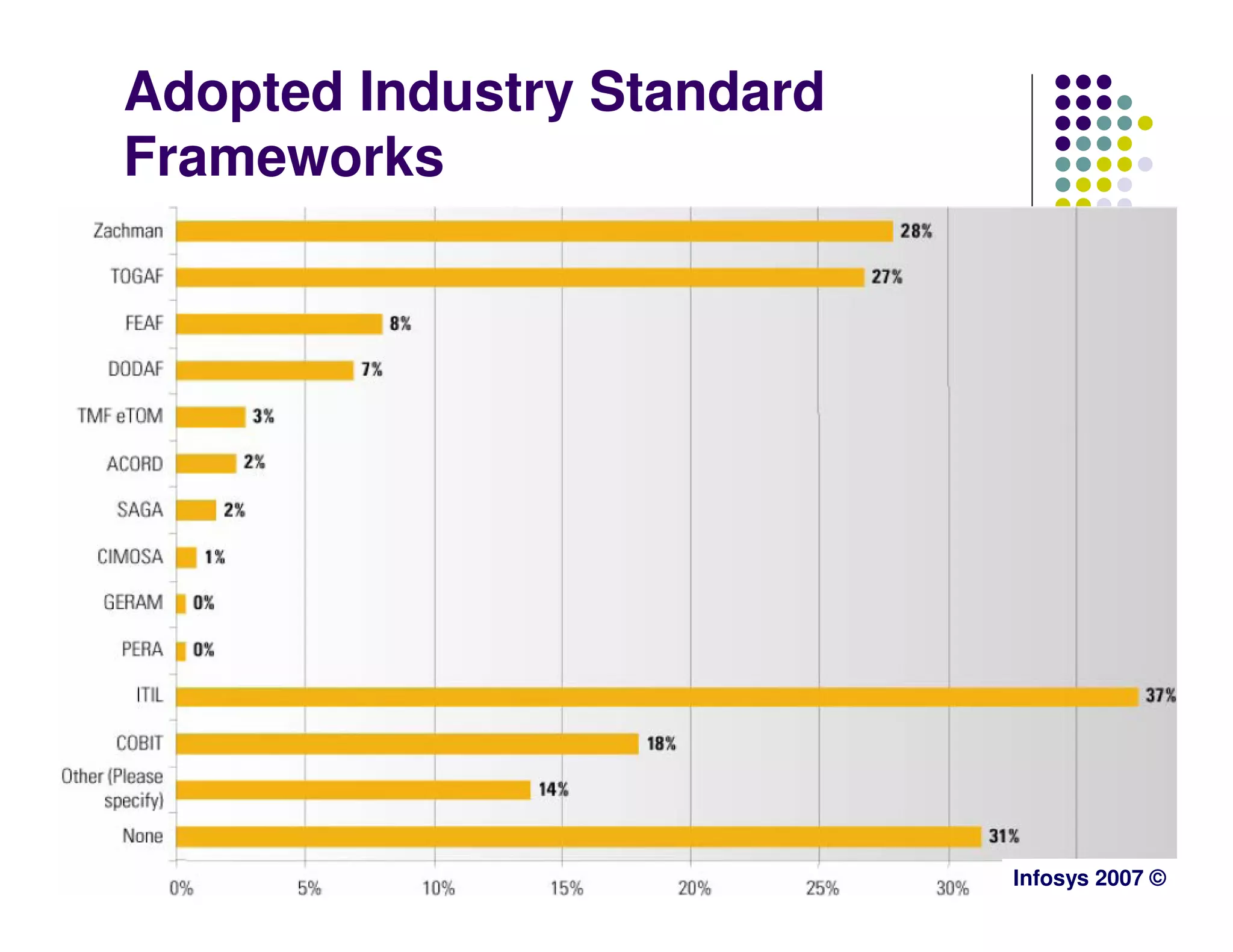 Adopted Industry Standard Frameworks

Zachman 28%
TOGAF 27%
FEAF 8%
DODAF 7%
TMF eTOM 3%
ACORD 2%
SAGA 2%
CIMOSA 1%
GERAM 0%
PERA 0%
ITIL 37%
COBIT 18%
Other (Please specify) 14%
None 31%

0% 5% 10% 15% 20% 25% 30%

Infosys 2007 ©